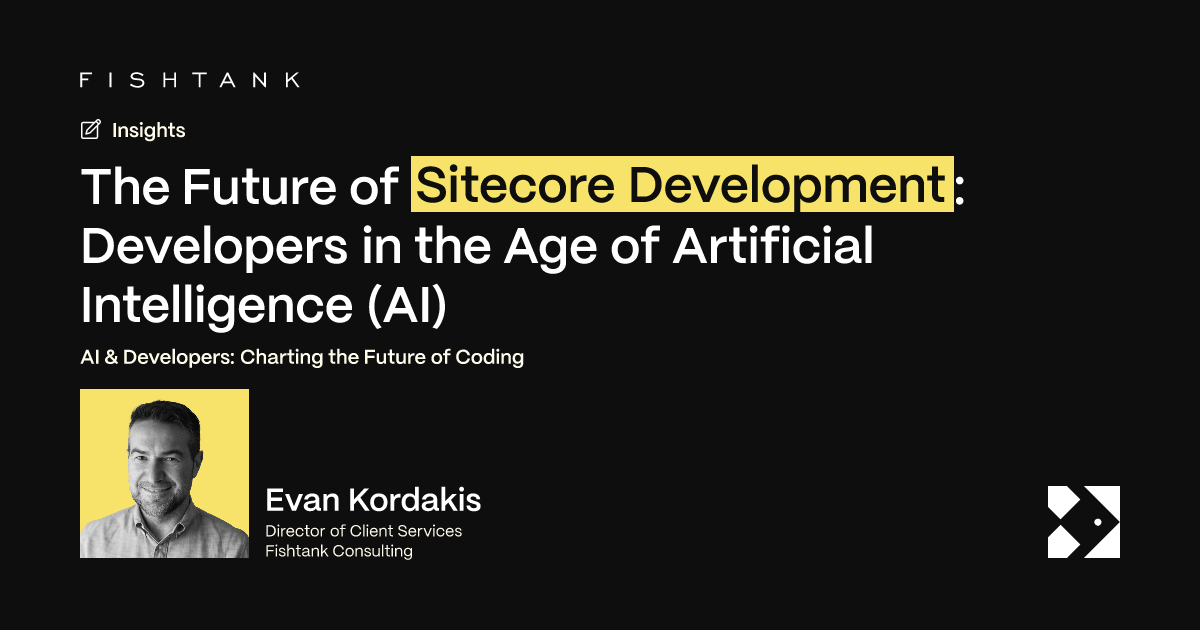 FISHTANK

Insights

The Future of Sitecore Development: Developers in the Age of Artificial Intelligence (AI)

AI & Developers: Charting the Future of Coding

Evan Kordakis
Director of Client Services
Fishtank Consulting